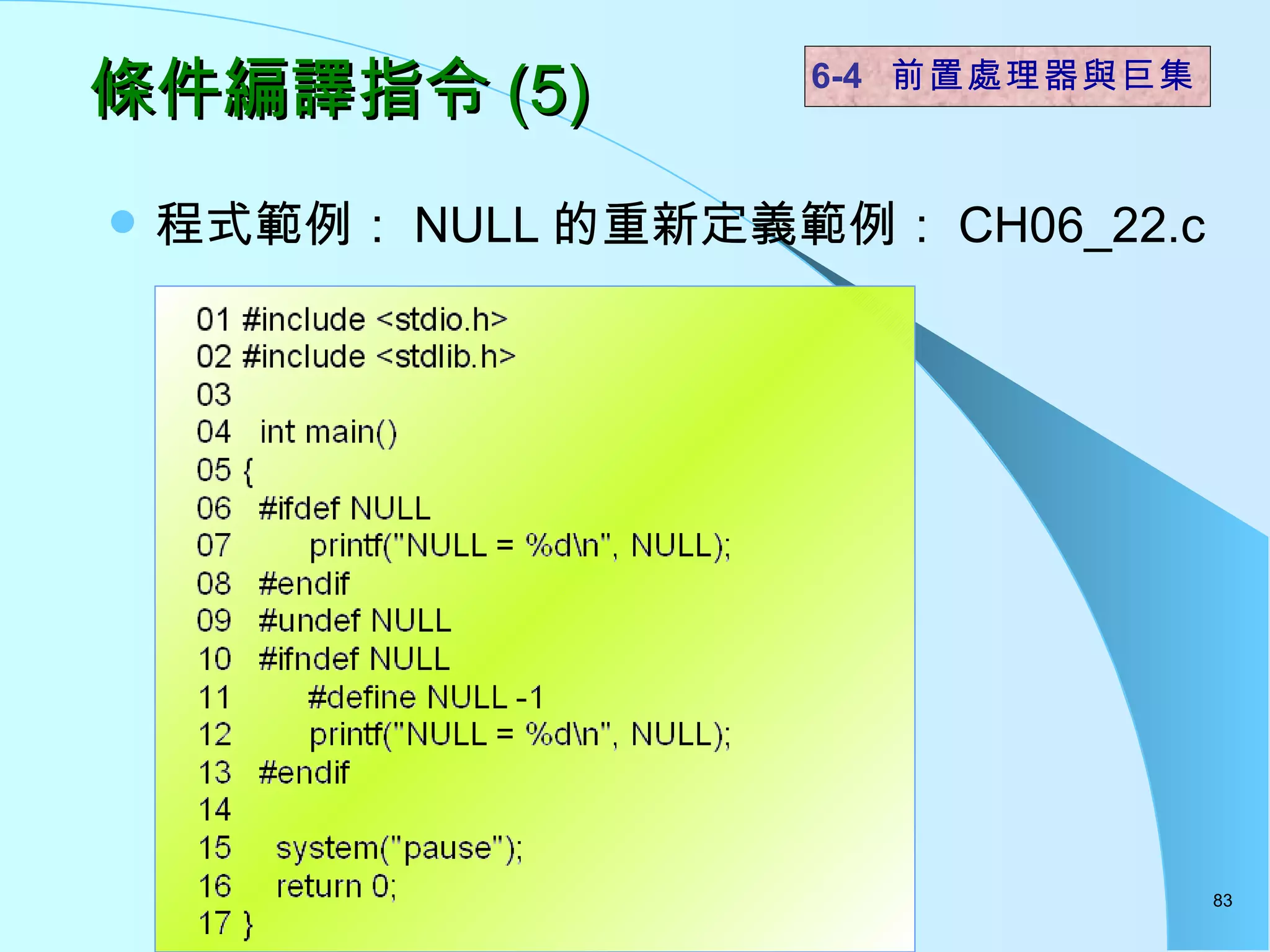 條件編譯指令 (5)

6-4 前置處理器與巨集

程式範例： NULL 的重新定義範例： CH06_22.c

01 #include <stdio.h>
02 #include <stdlib.h>
03
04 int main()
05 {
06 #ifdef NULL
07 printf("NULL = %d\n", NULL);
08 #endif
09 #undef NULL
10 #ifndef NULL
11 #define NULL -1
12 printf("NULL = %d\n", NULL);
13 #endif
14
15 system("pause");
16 return 0;
17 }

83